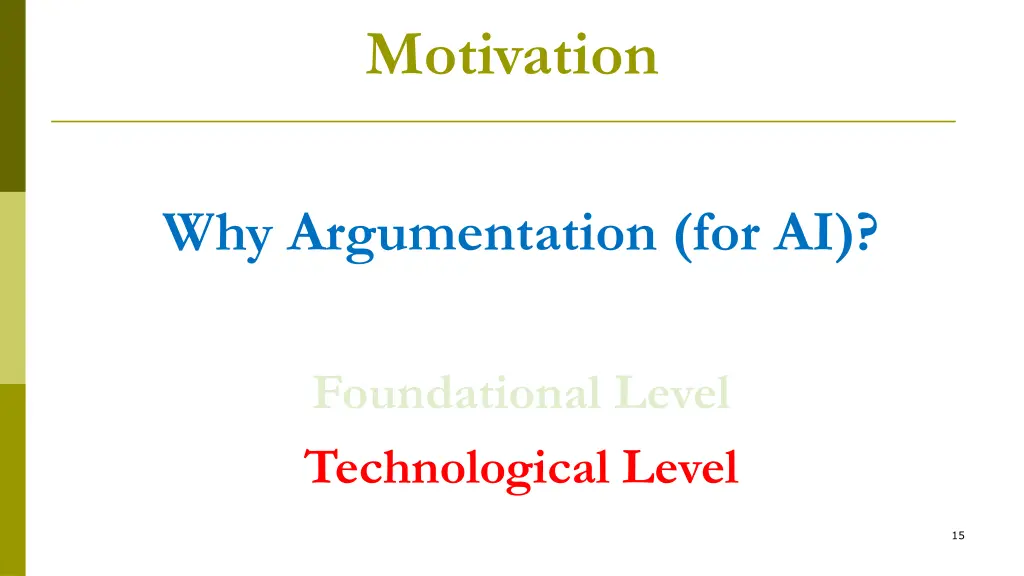 Motivation

Why Argumentation (for AI)?

Foundational Level

Technological Level

15